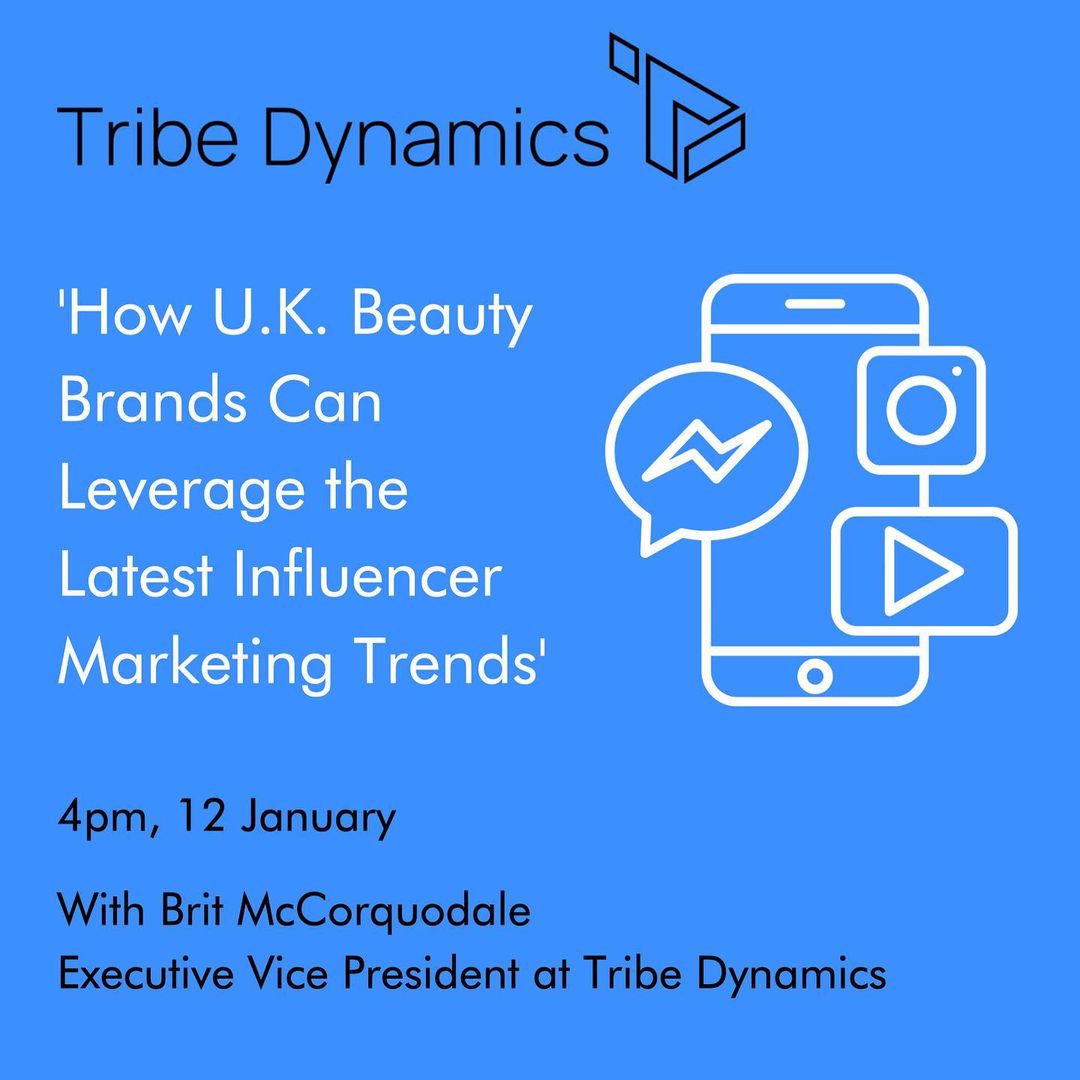 Tribe Dynamics

'How U.K. Beauty Brands Can Leverage the Latest Influencer Marketing Trends'

4pm, 12 January

With Brit McCorquodale
Executive Vice President at Tribe Dynamics